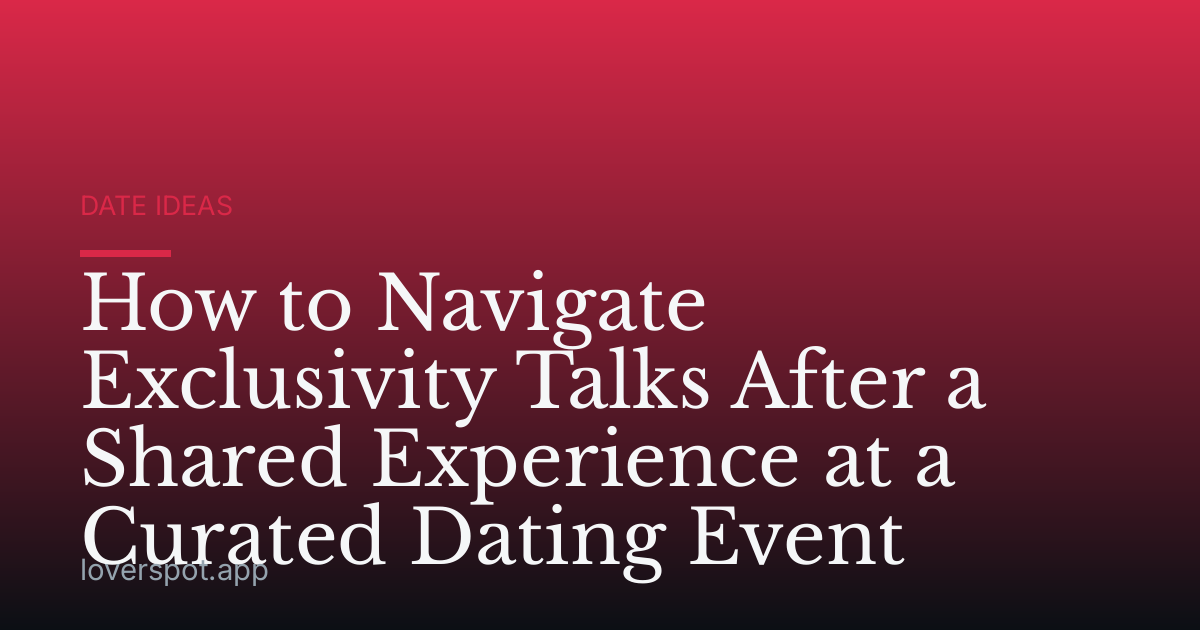 DATE IDEAS

How to Navigate Exclusivity Talks After a Shared Experience at a Curated Dating Event

loverspot.app